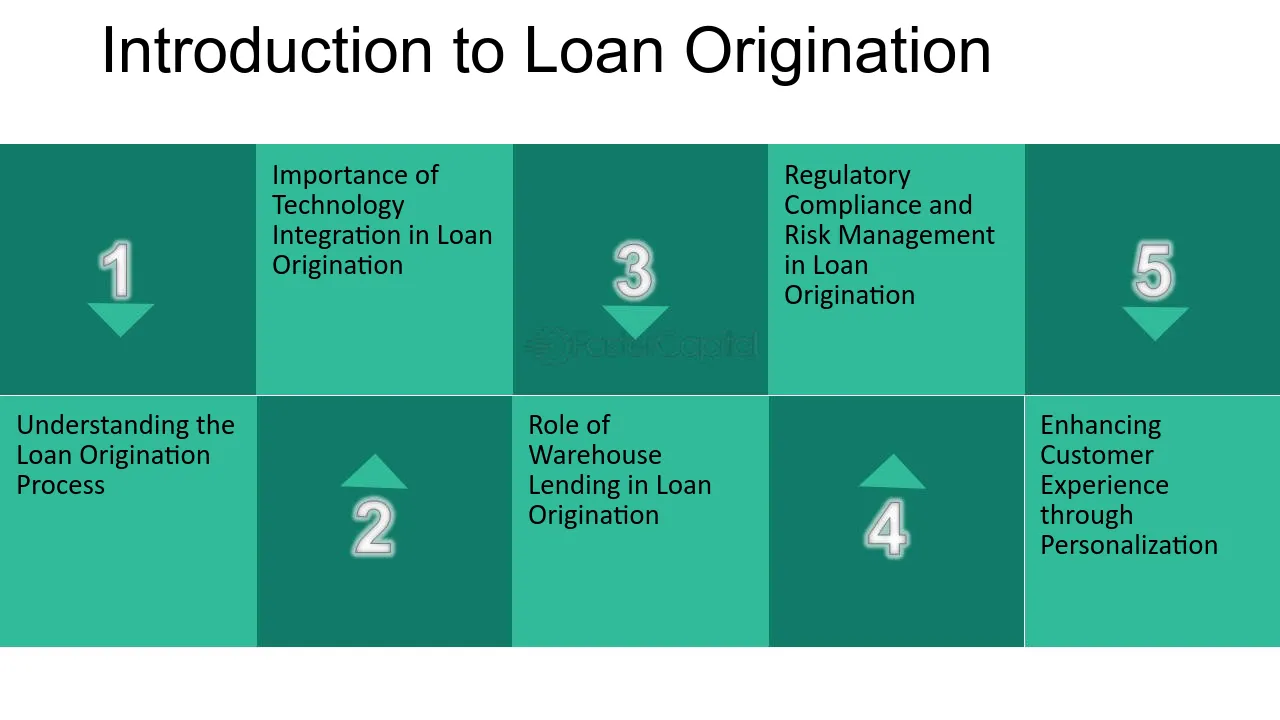 Introduction to Loan Origination

1

Understanding the Loan Origination Process

Importance of Technology Integration in Loan Origination

2

3

Role of Warehouse Lending in Loan Origination

Regulatory Compliance and Risk Management in Loan Origination

4

5

Enhancing Customer Experience through Personalization

FasterCapital